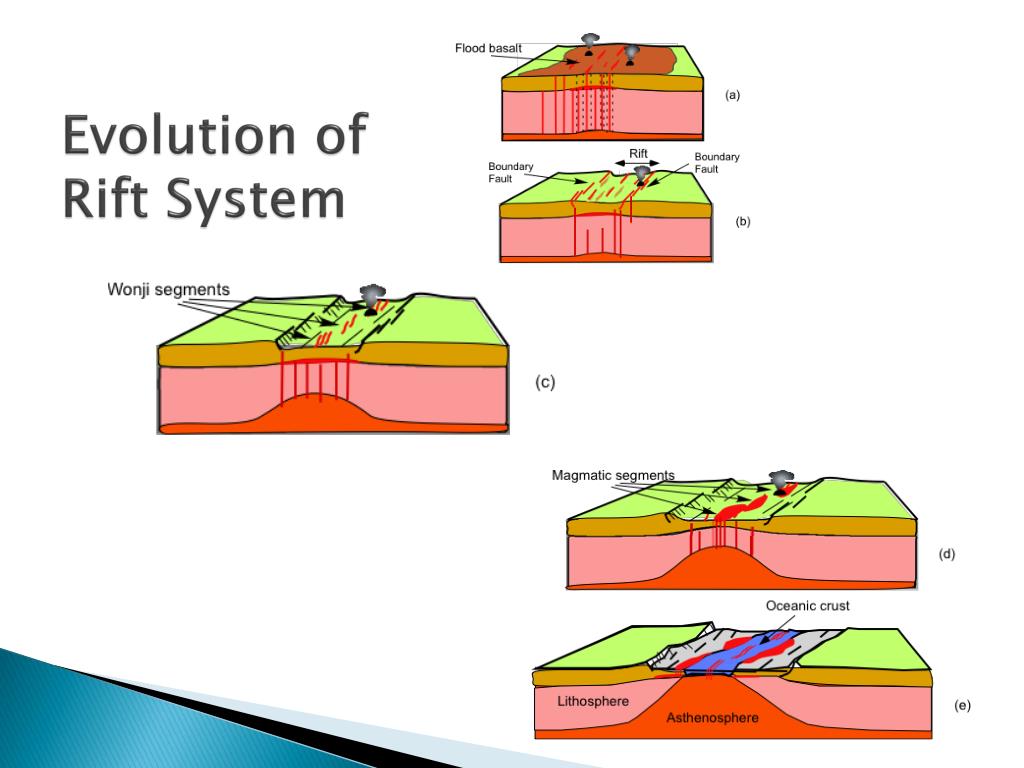 Evolution of Rift System

Flood basalt

(a)

Boundary Fault

Rift

Boundary Fault

(b)

Wonji segments

(c)

Magmatic segments

(d)

Oceanic crust

Lithosphere

Asthenosphere

(e)